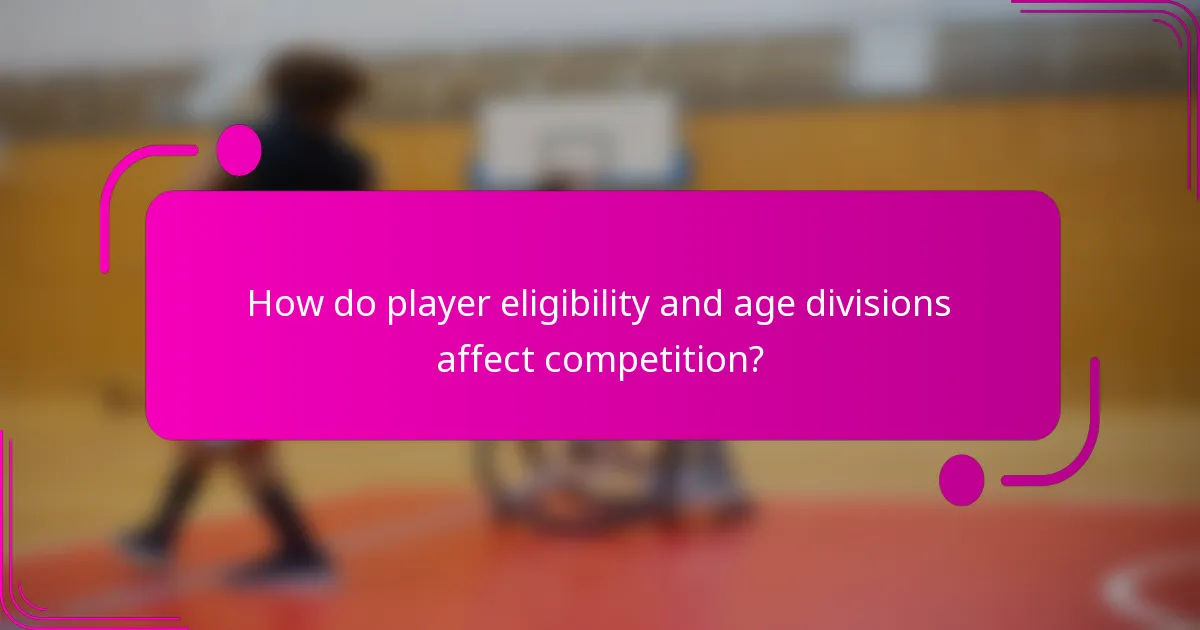 How do player eligibility and age divisions affect competition?